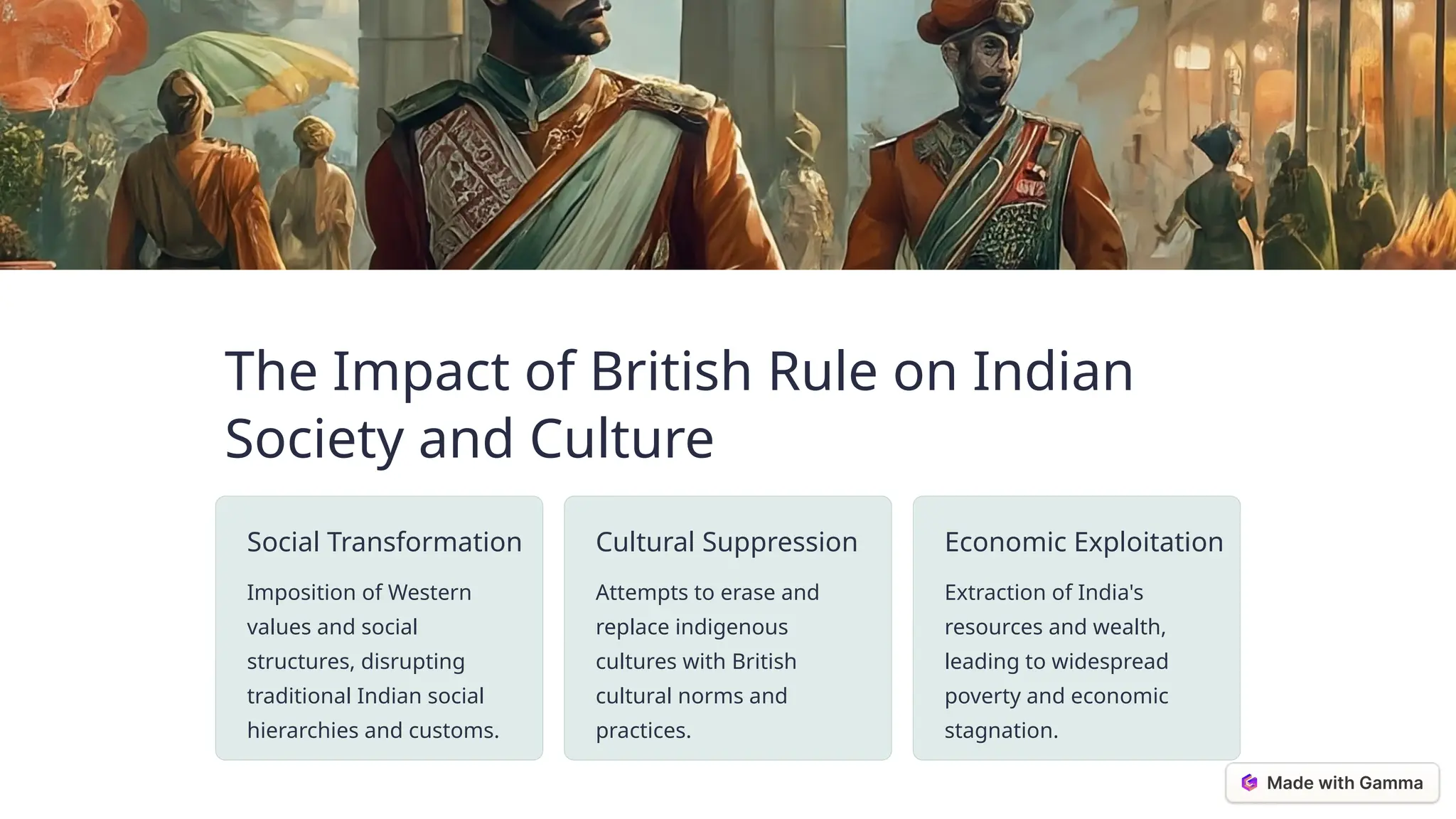 The Impact of British Rule on Indian Society and Culture

Social Transformation

Imposition of Western values and social structures, disrupting traditional Indian social hierarchies and customs.

Cultural Suppression

Attempts to erase and replace indigenous cultures with British cultural norms and practices.

Economic Exploitation

Extraction of India's resources and wealth, leading to widespread poverty and economic stagnation.

Made with Gamma